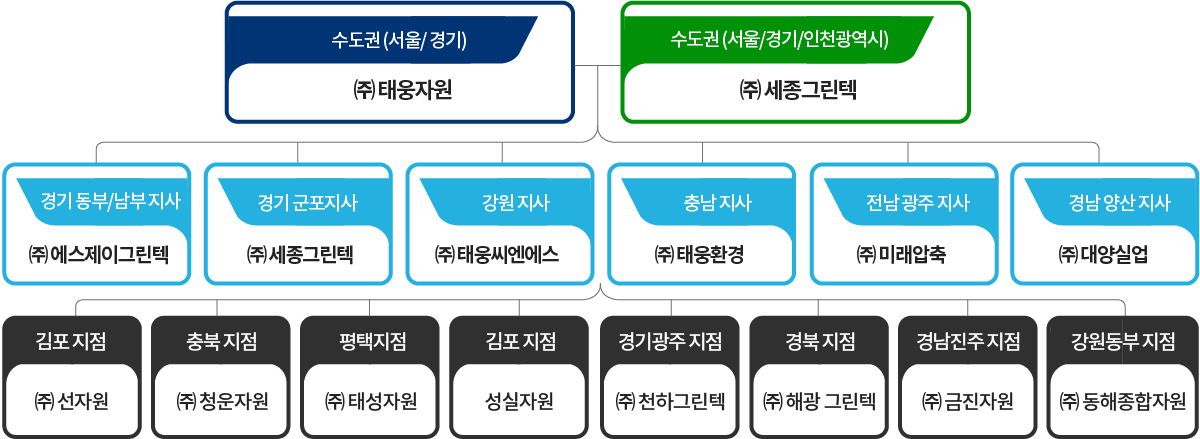 수도권 (서울/ 경기)

㈜ 태웅자원

수도권 (서울/경기/인천광역시)

㈜ 세종그린텍

경기 동부/남부 지사

㈜ 에스제이그린텍

경기 군포지사

㈜ 세종그린텍

강원 지사

㈜ 태웅씨엔에스

충남 지사

㈜ 태웅환경

전남 광주 지사

㈜ 미래압축

경남 양산 지사

㈜ 대양실업

김포 지점

㈜ 선자원

충북 지점

㈜ 청운자원

평택지점

㈜ 태성자원

김포 지점

성실자원

경기광주 지점

㈜ 천하그린텍

경북 지점

㈜ 해광 그린텍

경남진주 지점

㈜ 금진자원

강원동부 지점

㈜ 동해종합자원